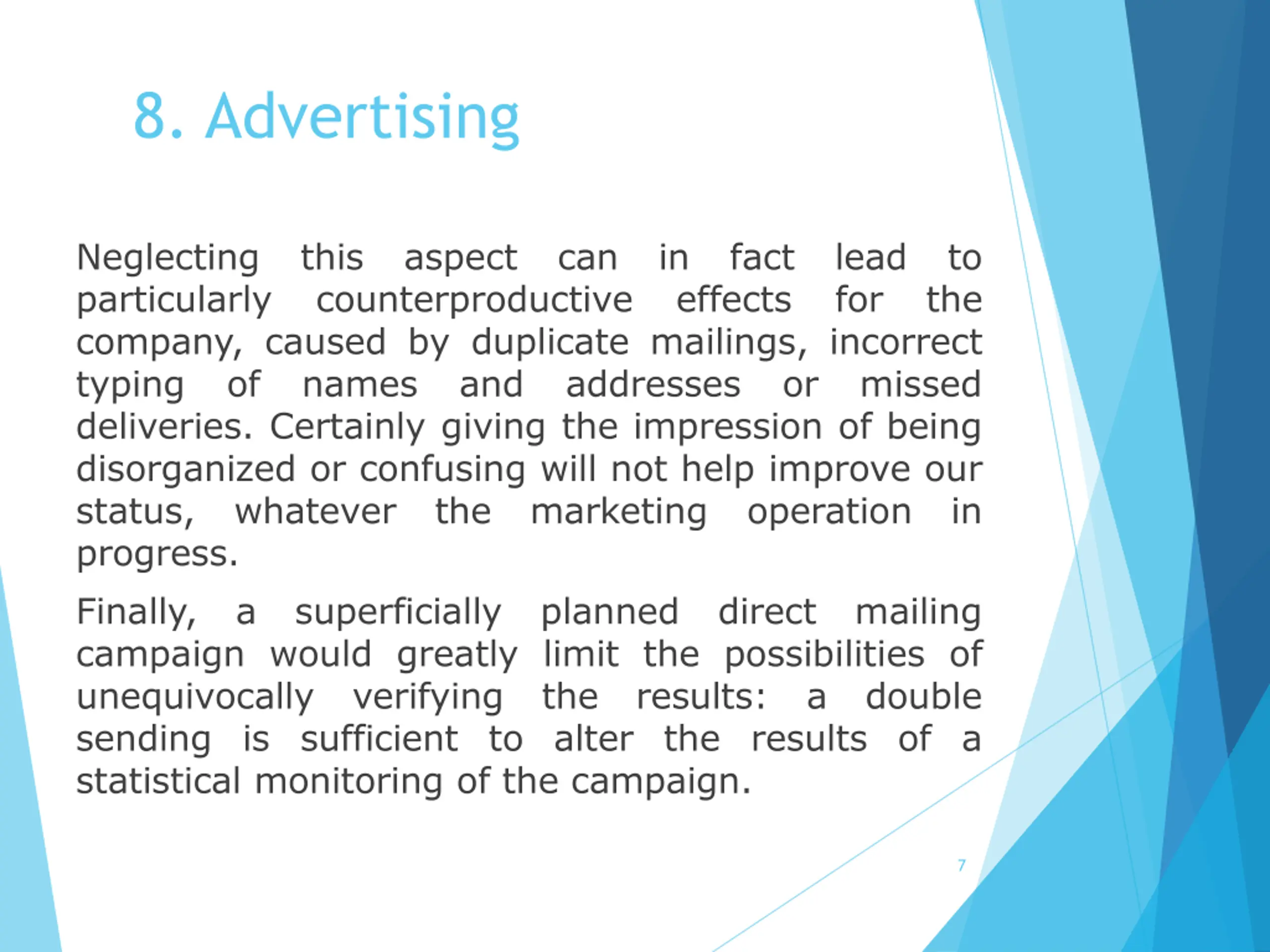 8. Advertising

Neglecting this aspect can in fact lead to particularly counterproductive effects for the company, caused by duplicate mailings, incorrect typing of names and addresses or missed deliveries. Certainly giving the impression of being disorganized or confusing will not help improve our status, whatever the marketing operation in progress.

Finally, a superficially planned direct mailing campaign would greatly limit the possibilities of unequivocally verifying the results: a double sending is sufficient to alter the results of a statistical monitoring of the campaign.

7